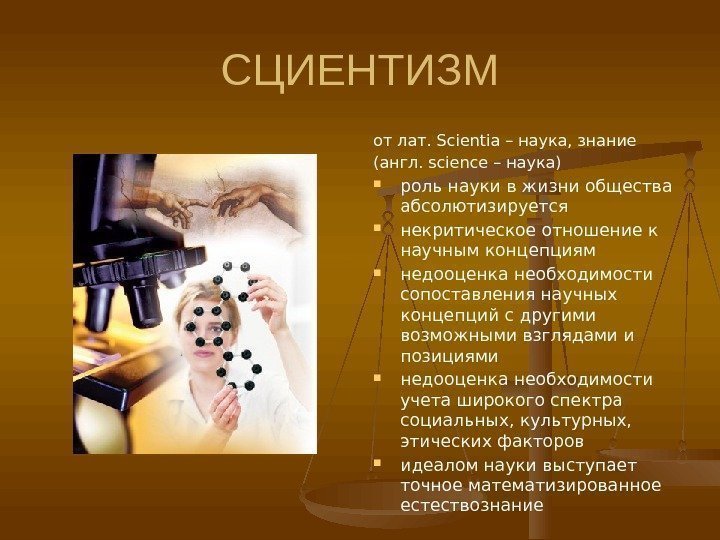 СЦИЕНТИЗМ

от лат. Scientia – наука, знание (англ. science – наука)

- роль науки в жизни общества абсолютизируется
- некритическое отношение к научным концепциям
- недооценка необходимости сопоставления научных концепций с другими возможными взглядами и позициями
- недооценка необходимости учета широкого спектра социальных, культурных, этических факторов
- идеалом науки выступает точное математизированное естествознание